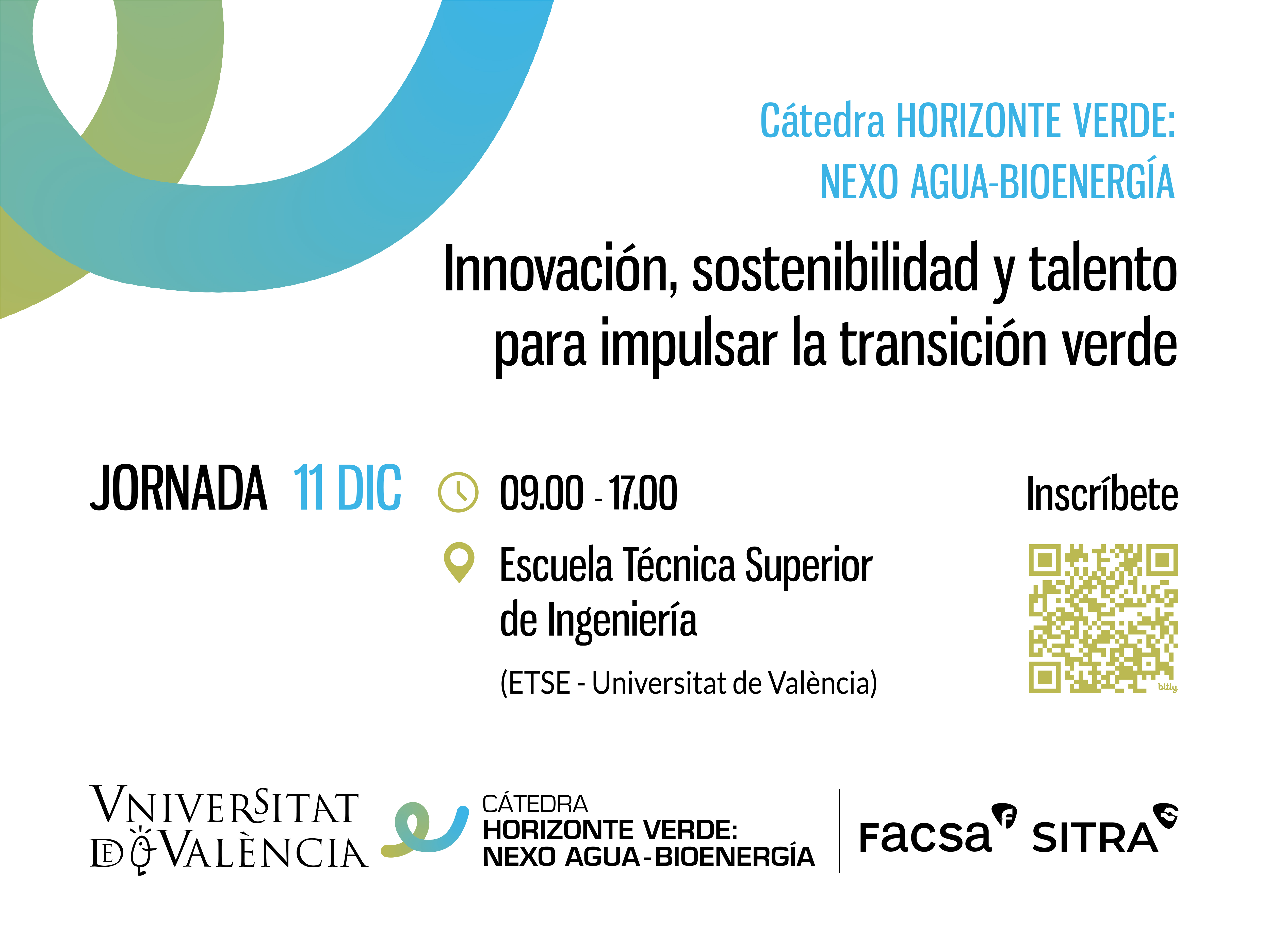 Cátedra HORIZONTE VERDE:
NEXO AGUA-BIOENERGÍA

Innovación, sostenibilidad y talento para impulsar la transición verde

JORNADA 11 DIC

09.00 - 17.00

Escuela Técnica Superior de Ingeniería

(ETSE - Universitat de València)

Inscríbete

bitly

VNIVERSITAT DE VALÈNCIA

CÁTEDRA
HORIZONTE VERDE:
NEXO AGUA-BIOENERGÍA

Facsa

SITRA